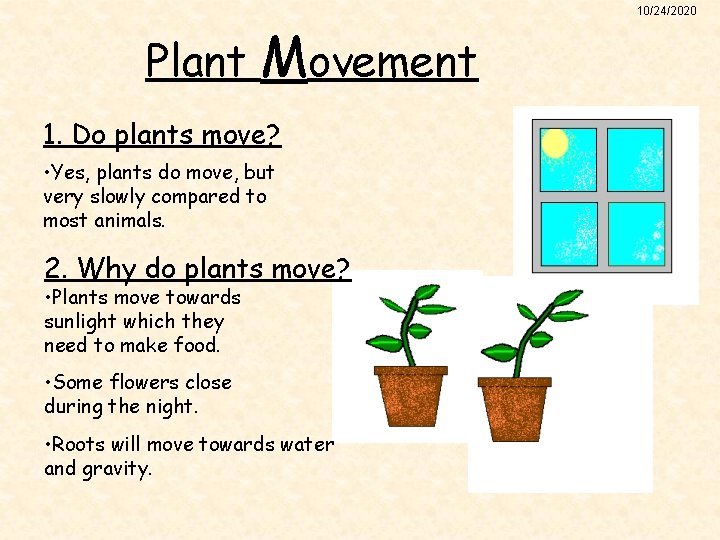 10/24/2020

Plant Movement

1. Do plants move?

•Yes, plants do move, but very slowly compared to most animals.

2. Why do plants move?

•Plants move towards sunlight which they need to make food.

•Some flowers close during the night.

•Roots will move towards water and gravity.